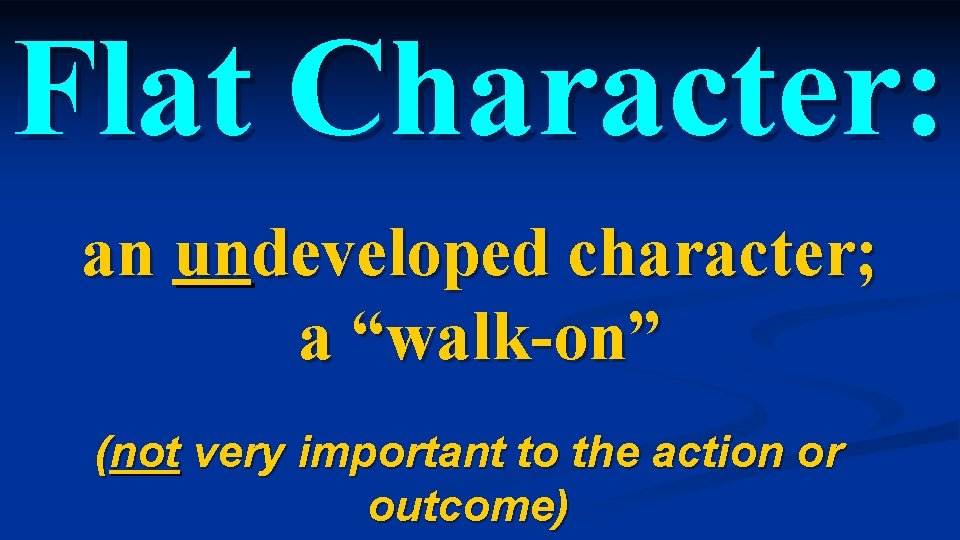 Flat Character:

an undeveloped character; a “walk-on”

(not very important to the action or outcome)